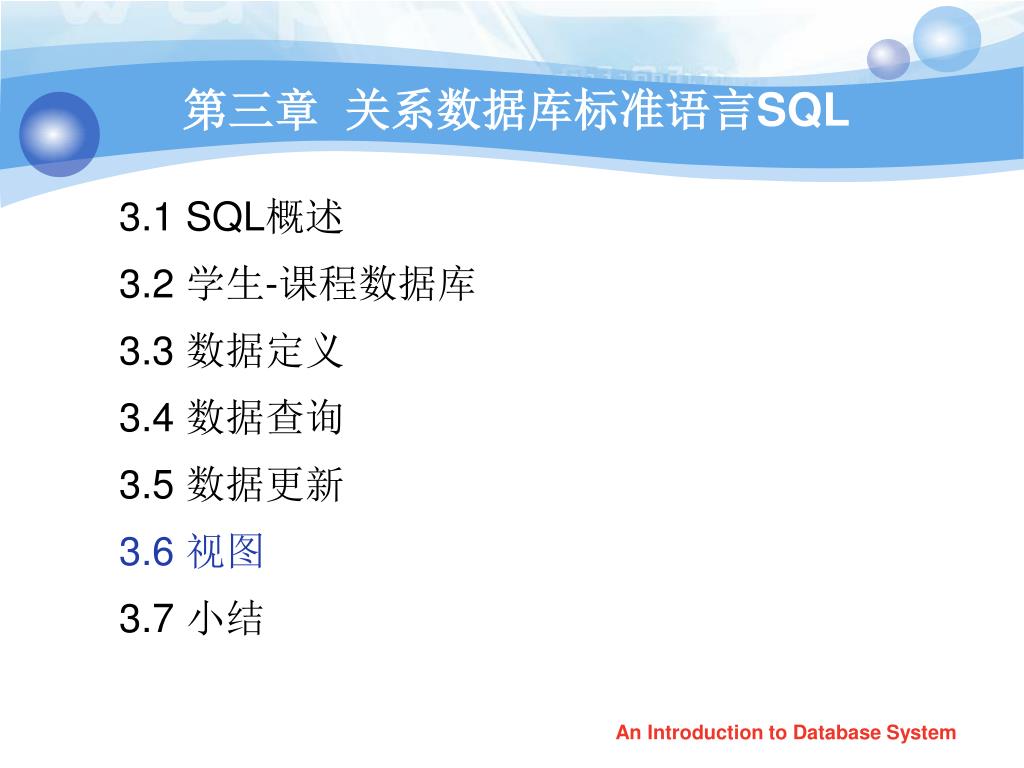 第三章 关系数据库标准语言SQL

3.1 SQL概述

3.2 学生-课程数据库

3.3 数据定义

3.4 数据查询

3.5 数据更新

3.6 视图

3.7 小结

An Introduction to Database System